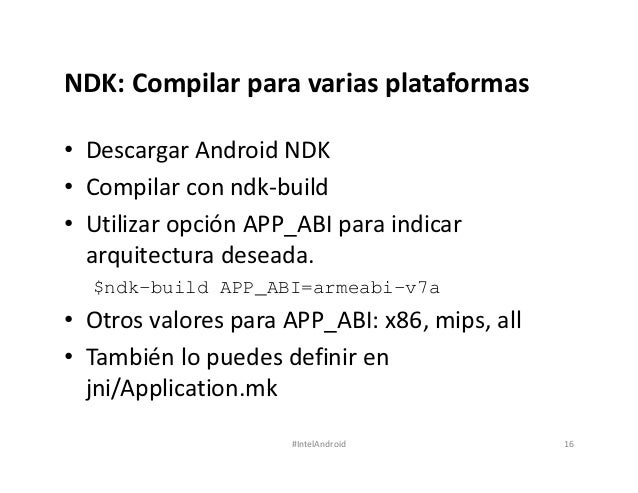 NDK: Compilar para varias plataformas

• Descargar Android NDK
• Compilar con ndk-build
• Utilizar opción APP_ABI para indicar arquitectura deseada.

$ndk-build APP_ABI=armeabi-v7a

• Otros valores para APP_ABI: x86, mips, all
• También lo puedes definir en jni/Application.mk

#IntelAndroid

16